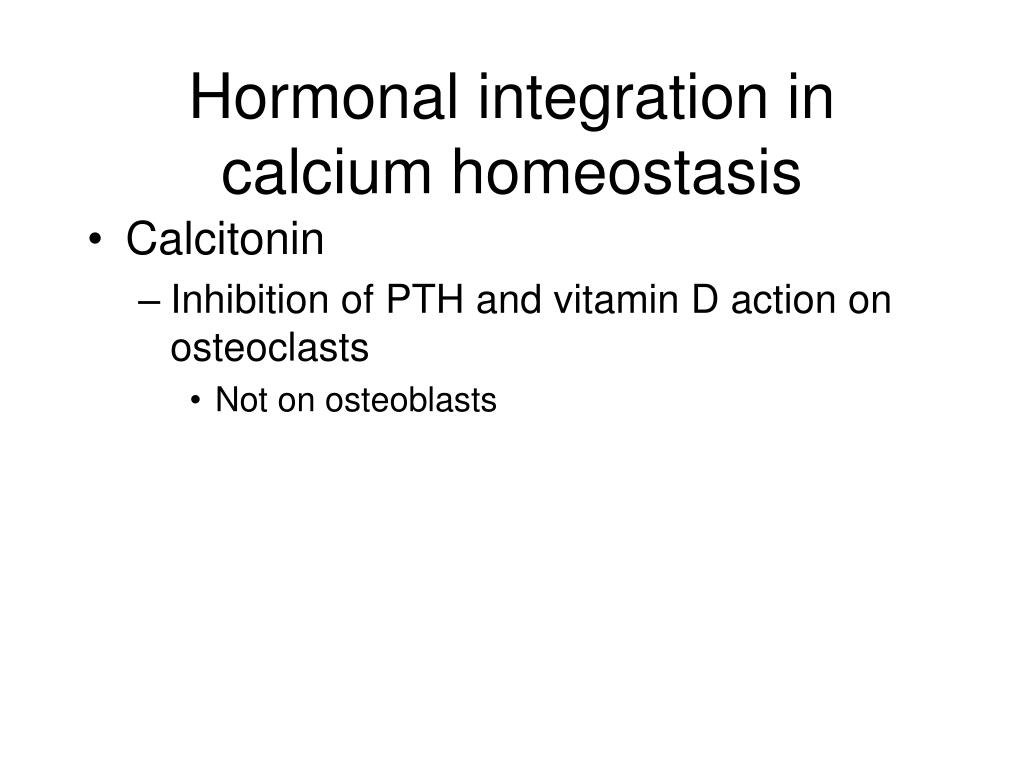 Hormonal integration in calcium homeostasis

• Calcitonin
– Inhibition of PTH and vitamin D action on osteoclasts
• Not on osteoblasts